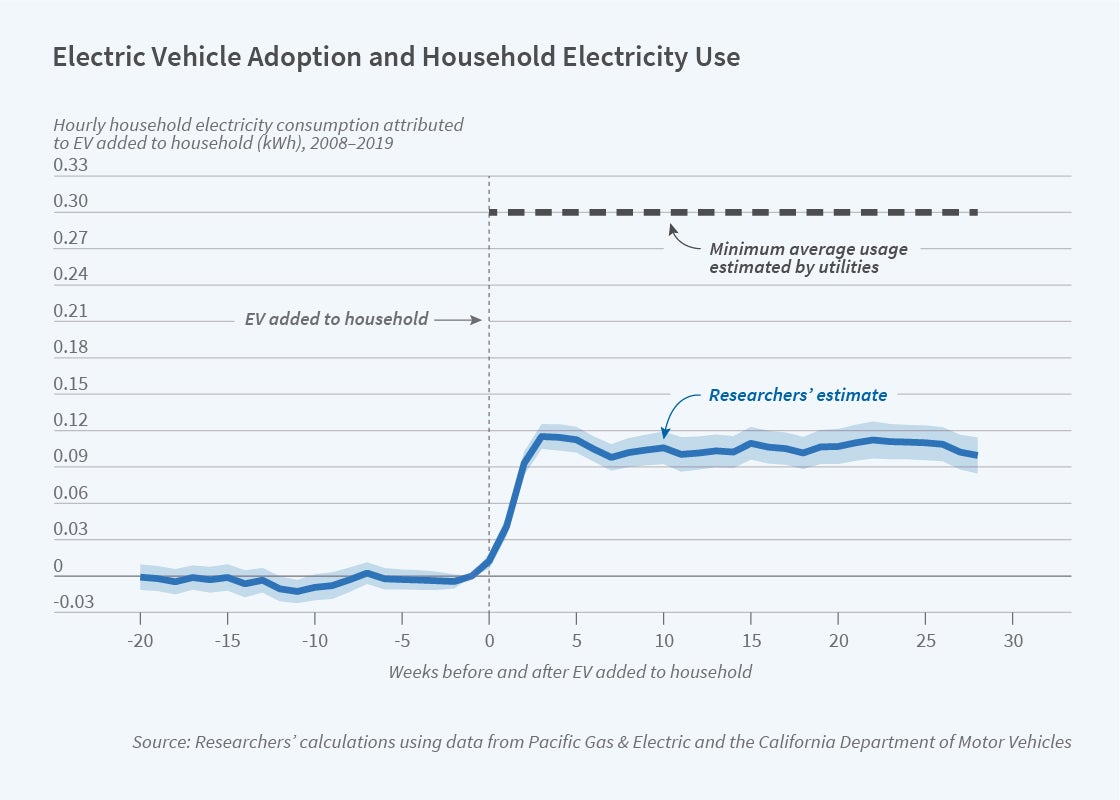 Electric Vehicle Adoption and Household Electricity Use

Hourly household electricity consumption attributed to EV added to household (kWh), 2008–2019

0.33
0.30
0.27
0.24
0.21
0.18
0.15
0.12
0.09
0.06
0.03
0
-0.03

Minimum average usage estimated by utilities

EV added to household

Researchers' estimate

-20 -15 -10 -5 0 5 10 15 20 25 30

Weeks before and after EV added to household

Source: Researchers' calculations using data from Pacific Gas & Electric and the California Department of Motor Vehicles